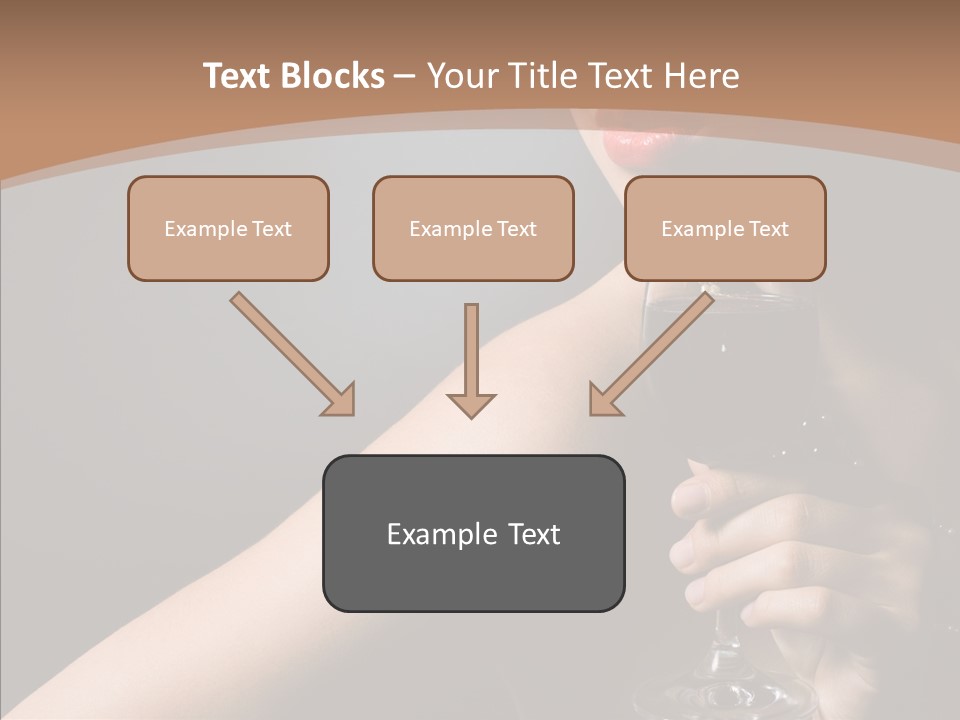 Text Blocks – Your Title Text Here

Example Text

Example Text

Example Text

Example Text